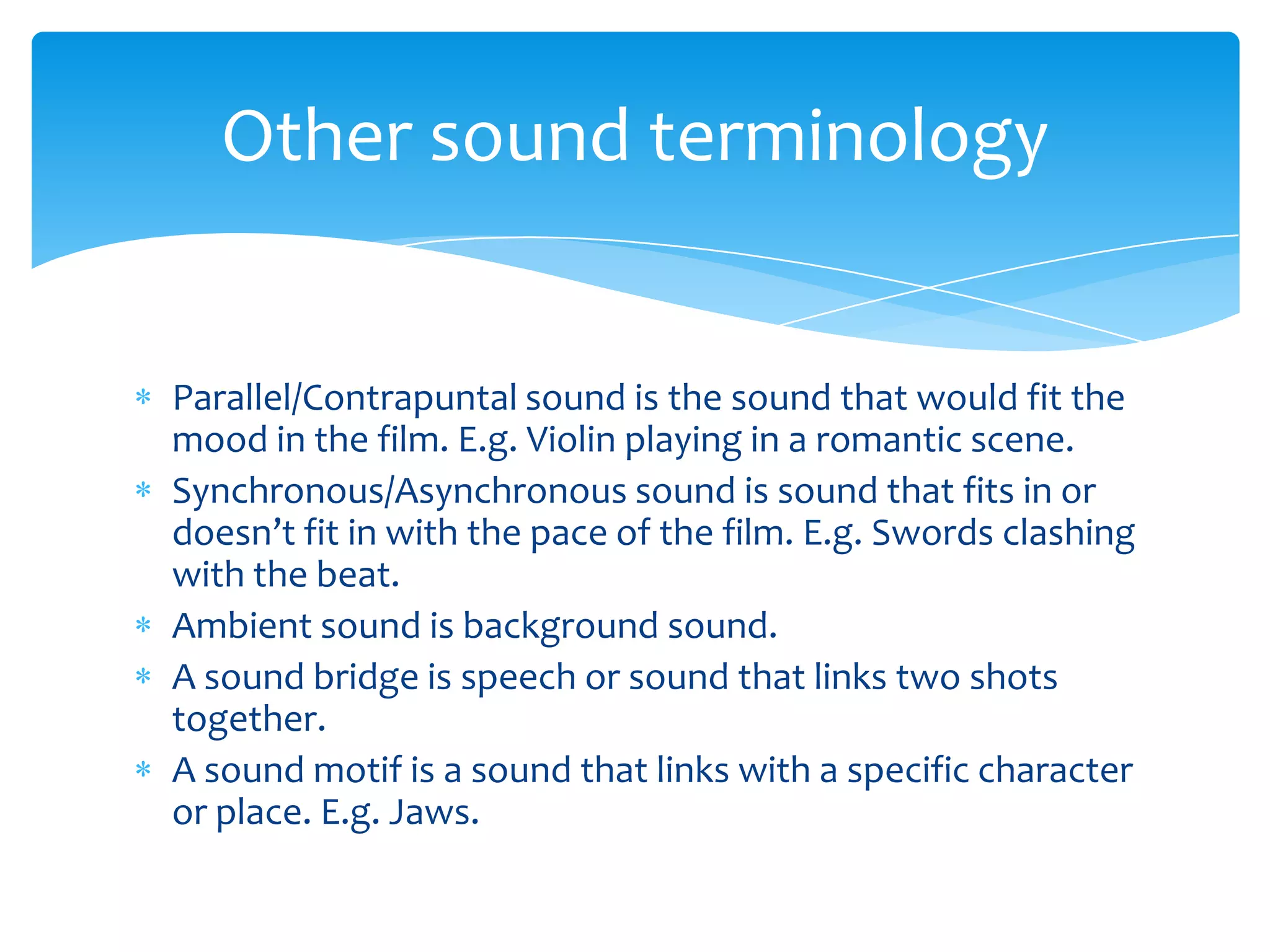 Other sound terminology

* Parallel/Contrapuntal sound is the sound that would fit the mood in the film. E.g. Violin playing in a romantic scene.
* Synchronous/Asynchronous sound is sound that fits in or doesn't fit in with the pace of the film. E.g. Swords clashing with the beat.
* Ambient sound is background sound.
* A sound bridge is speech or sound that links two shots together.
* A sound motif is a sound that links with a specific character or place. E.g. Jaws.